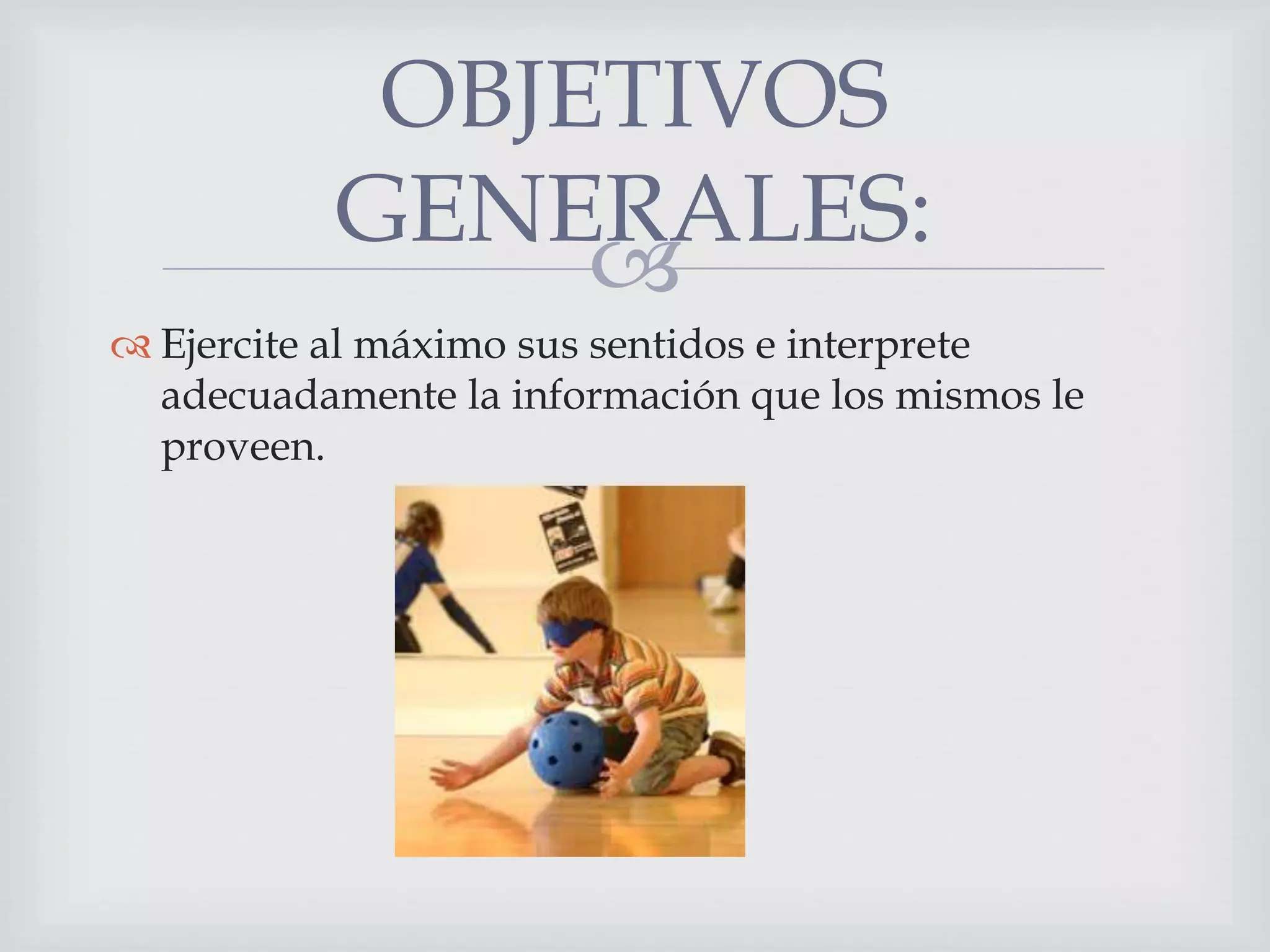 OBJETIVOS GENERALES:

Ejercite al máximo sus sentidos e interprete adecuadamente la información que los mismos le proveen.